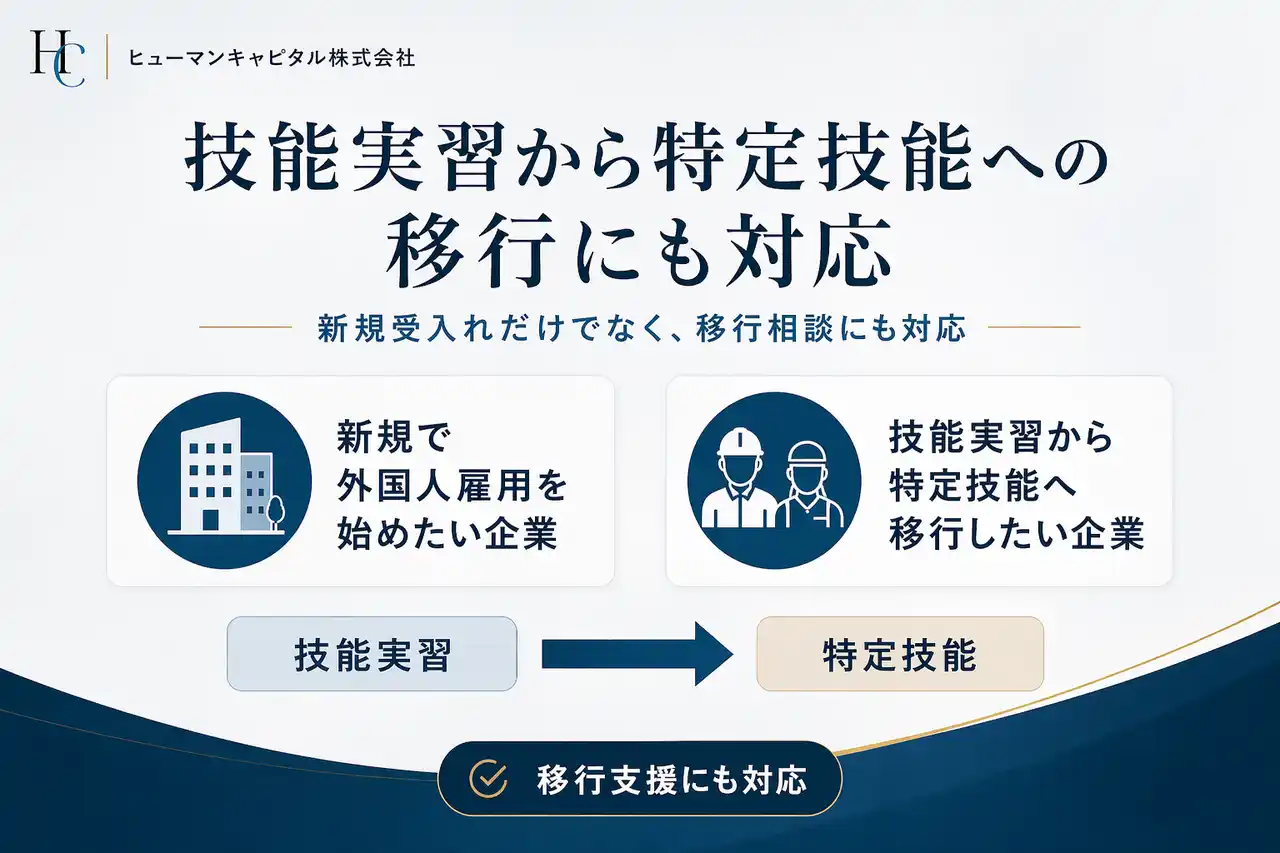 HC ヒューマンキャピタル株式会社

技能実習から特定技能への移行にも対応

新規受入れだけでなく、移行相談にも対応

新規で外国人雇用を始めたい企業

技能実習から特定技能へ移行したい企業

技能実習

特定技能

移行支援にも対応